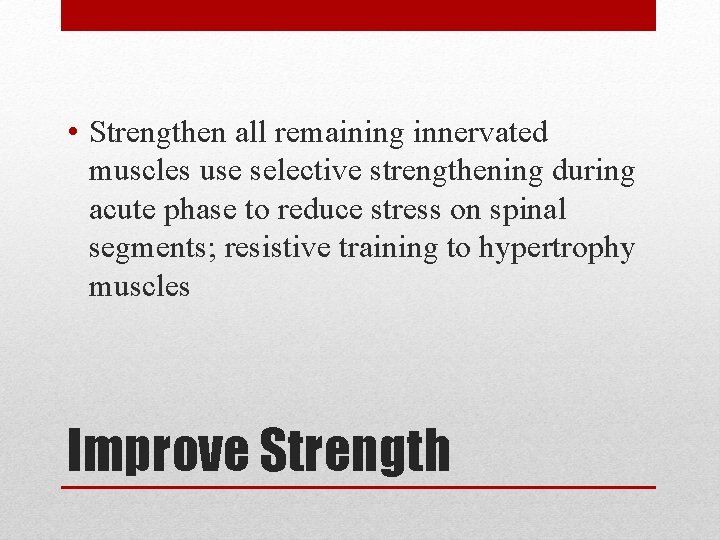 • Strengthen all remaining innervated muscles use selective strengthening during acute phase to reduce stress on spinal segments; resistive training to hypertrophy muscles

Improve Strength